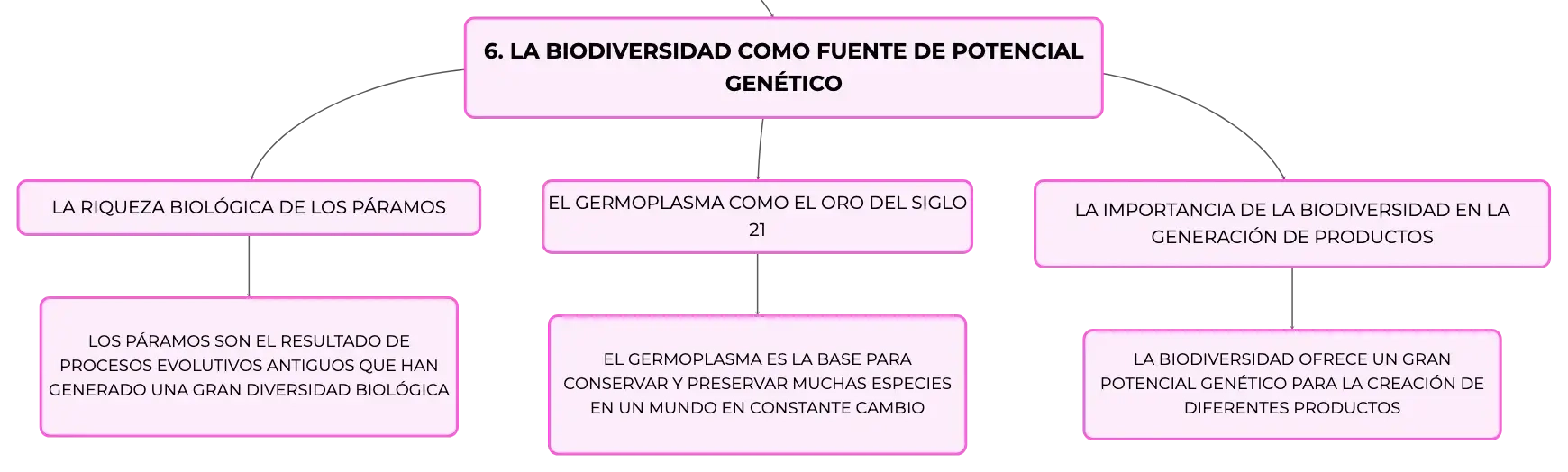 6. LA BIODIVERSIDAD COMO FUENTE DE POTENCIAL GENÉTICO

LA RIQUEZA BIOLÓGICA DE LOS PÁRAMOS

LOS PÁRAMOS SON EL RESULTADO DE PROCESOS EVOLUTIVOS ANTIGUOS QUE HAN GENERADO UNA GRAN DIVERSIDAD BIOLÓGICA

EL GERMOPLASMA COMO EL ORO DEL SIGLO 21

EL GERMOPLASMA ES LA BASE PARA CONSERVAR Y PRESERVAR MUCHAS ESPECIES EN UN MUNDO EN CONSTANTE CAMBIO

LA IMPORTANCIA DE LA BIODIVERSIDAD EN LA GENERACIÓN DE PRODUCTOS

LA BIODIVERSIDAD OFRECE UN GRAN POTENCIAL GENÉTICO PARA LA CREACIÓN DE DIFERENTES PRODUCTOS